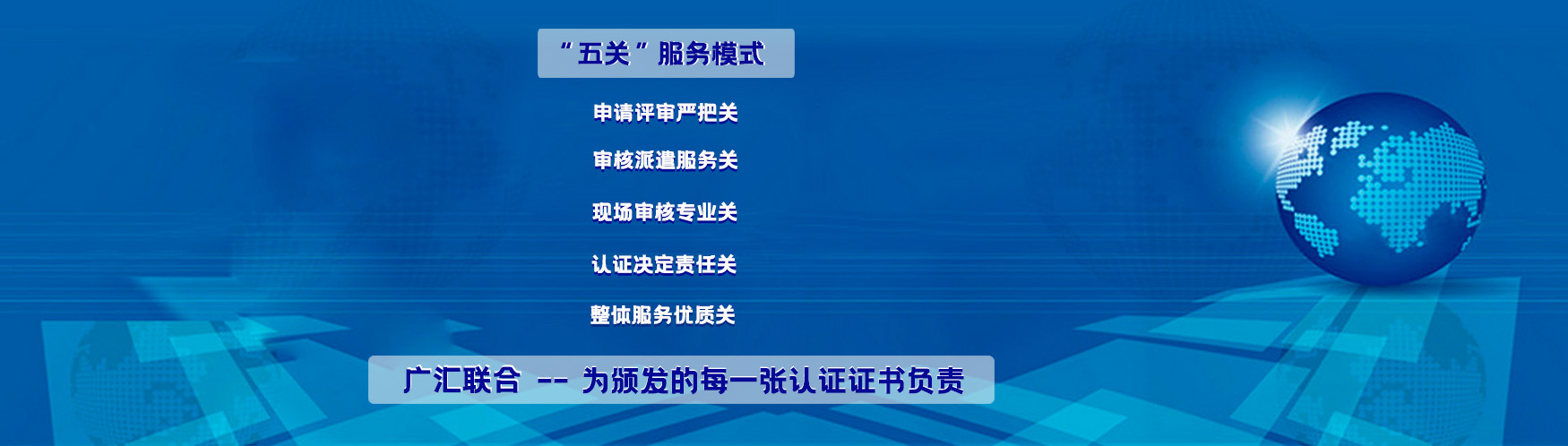 “五关”服务模式

申请评审严把关

审核派遣服务关

现场审核专业关

认证决定责任关

整体服务优质关

广汇联合 -- 为颁发的每一张认证证书负责